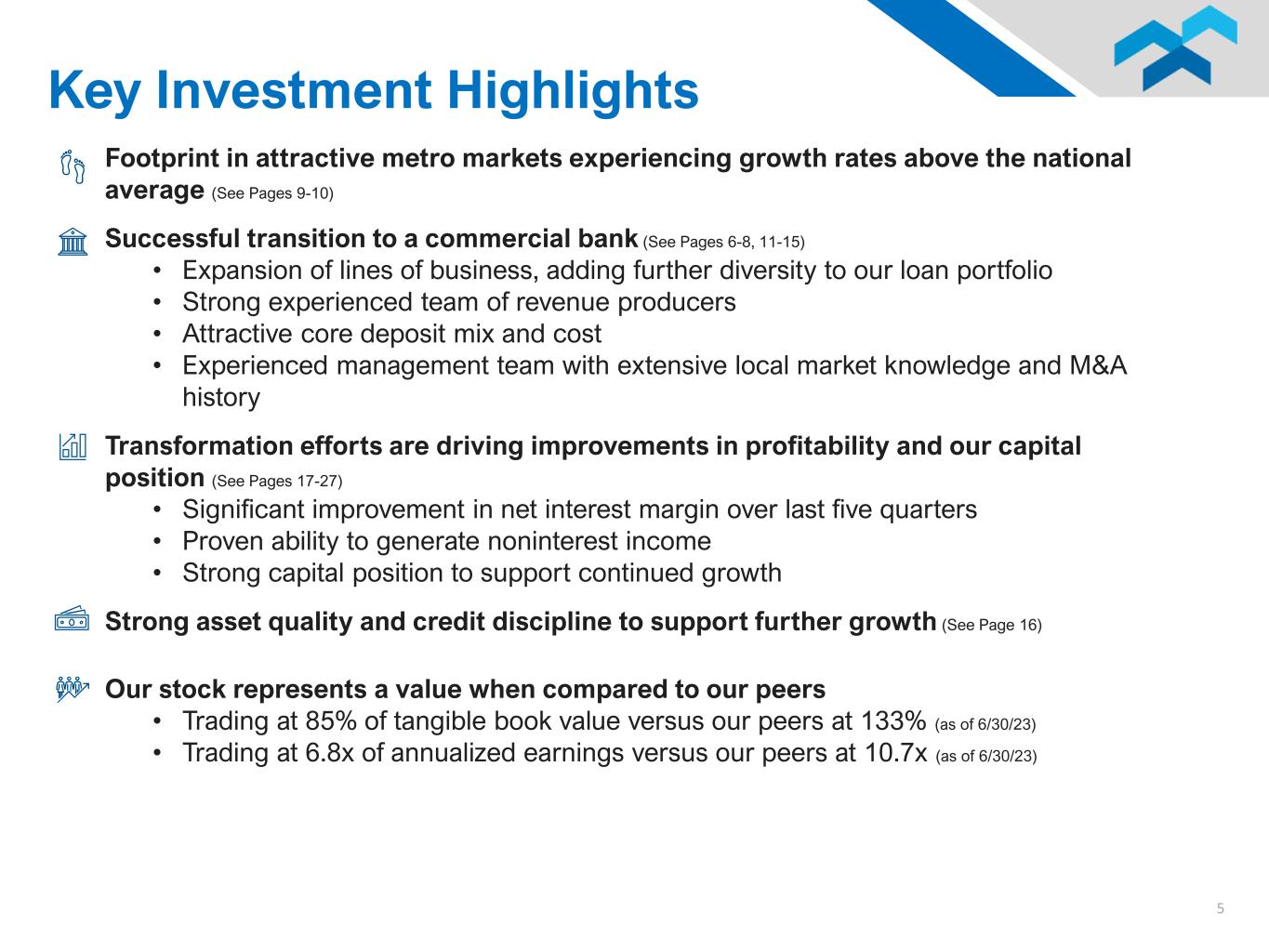 Key Investment Highlights

Footprint in attractive metro markets experiencing growth rates above the national average (See Pages 9-10)

Successful transition to a commercial bank (See Pages 6-8, 11-15)
• Expansion of lines of business, adding further diversity to our loan portfolio
• Strong experienced team of revenue producers
• Attractive core deposit mix and cost
• Experienced management team with extensive local market knowledge and M&A history

Transformation efforts are driving improvements in profitability and our capital position (See Pages 17-27)
• Significant improvement in net interest margin over last five quarters
• Proven ability to generate noninterest income
• Strong capital position to support continued growth

Strong asset quality and credit discipline to support further growth (See Page 16)

Our stock represents a value when compared to our peers
• Trading at 85% of tangible book value versus our peers at 133% (as of 6/30/23)
• Trading at 6.8x of annualized earnings versus our peers at 10.7x (as of 6/30/23)

5